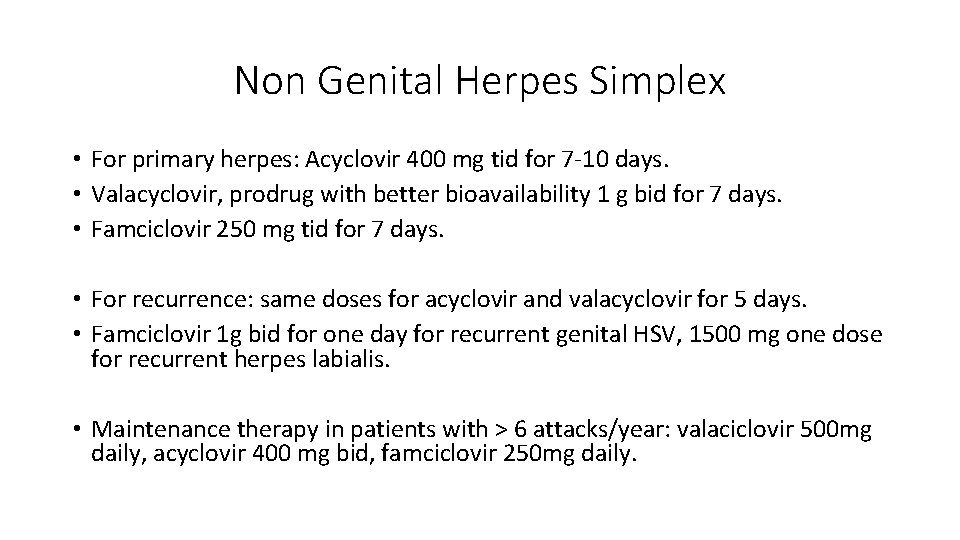 Non Genital Herpes Simplex

• For primary herpes: Acyclovir 400 mg tid for 7-10 days.
• Valacyclovir, prodrug with better bioavailability 1 g bid for 7 days.
• Famciclovir 250 mg tid for 7 days.

• For recurrence: same doses for acyclovir and valacyclovir for 5 days.
• Famciclovir 1g bid for one day for recurrent genital HSV, 1500 mg one dose for recurrent herpes labialis.

• Maintenance therapy in patients with > 6 attacks/year: valaciclovir 500mg daily, acyclovir 400 mg bid, famciclovir 250mg daily.